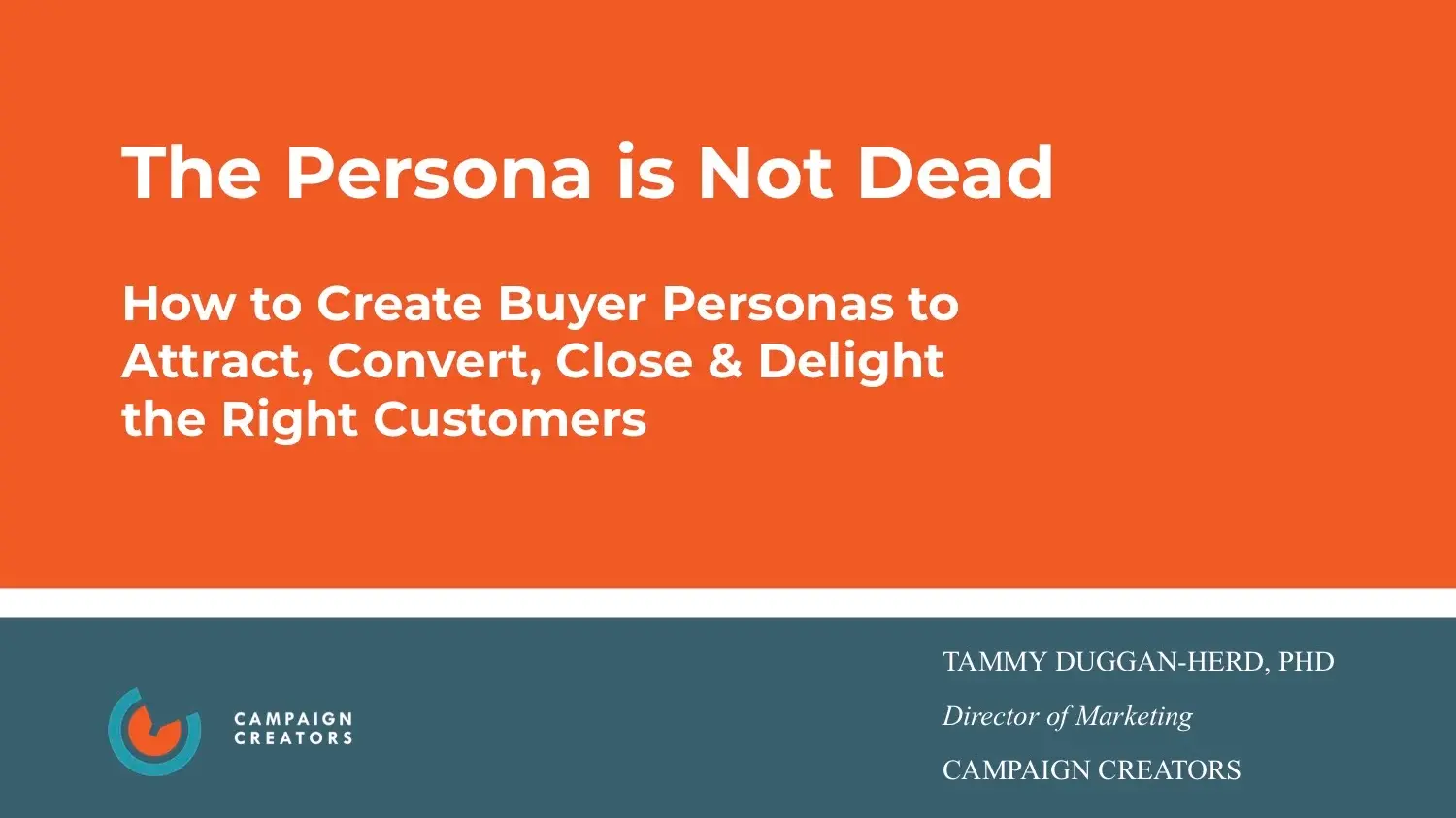 The Persona is Not Dead

How to Create Buyer Personas to Attract, Convert, Close & Delight the Right Customers

CAMPAIGN CREATORS

TAMMY DUGGAN-HERD, PHD

Director of Marketing

CAMPAIGN CREATORS